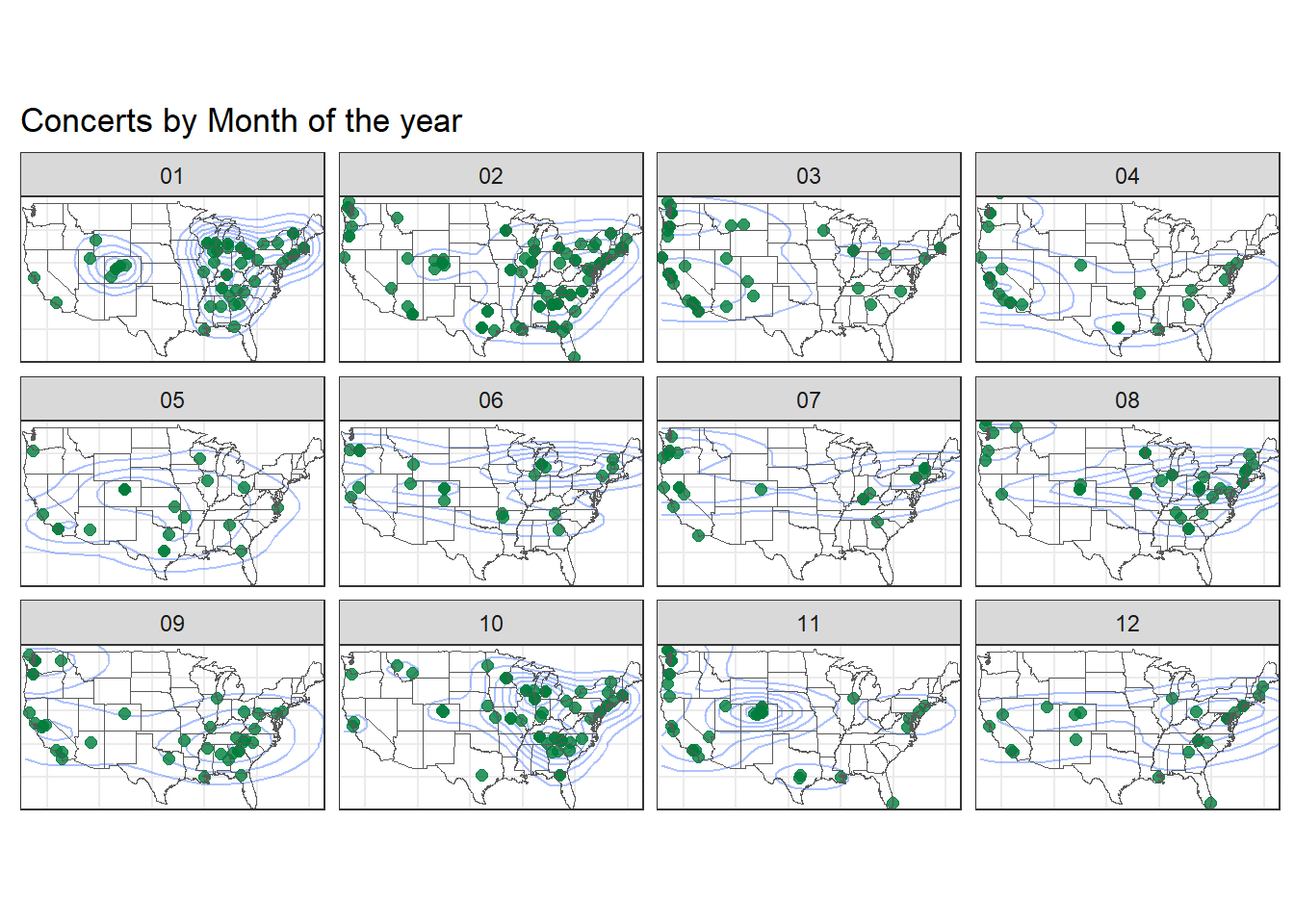 Concerts by Month of the year

01

02

03

04

05

06

07

08

09

10

11

12